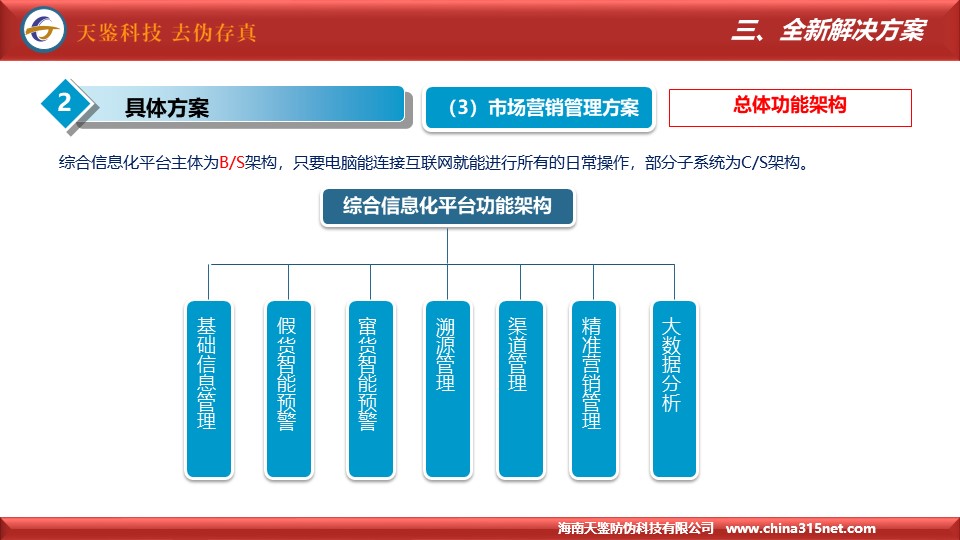 天鉴科技 去伪存真

三、全新解决方案

2 具体方案

（3）市场营销管理方案

总体功能架构

综合信息化平台主体为B/S架构，只要电脑能连接互联网就能进行所有的日常操作，部分子系统为C/S架构。

综合信息化平台功能架构

基础信息管理

假货智能预警

窜货智能预警

溯源管理

渠道管理

精准营销管理

大数据分析

海南天鉴防伪科技有限公司 www.china315net.com